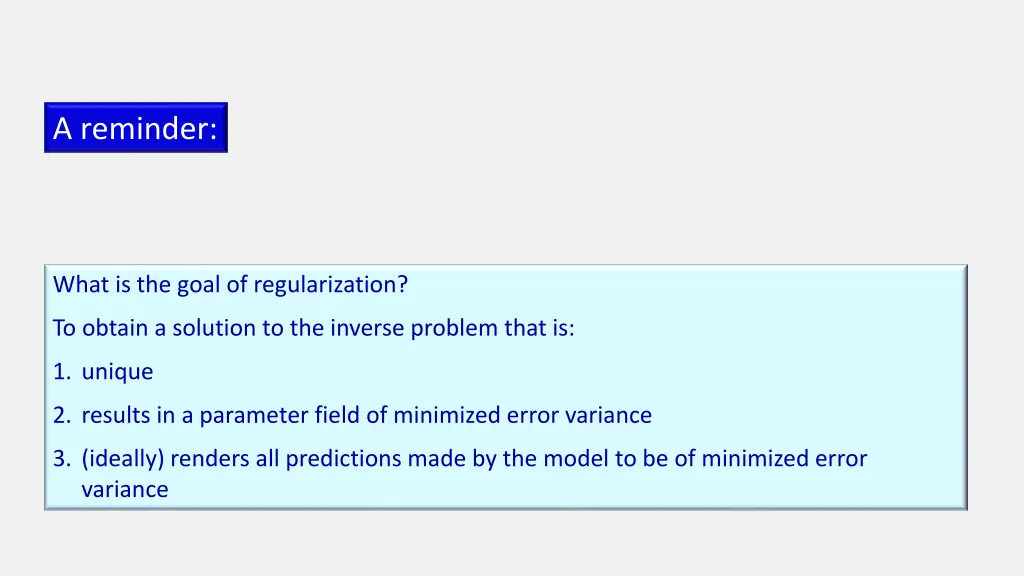 A reminder:

What is the goal of regularization?

To obtain a solution to the inverse problem that is:

1. unique
2. results in a parameter field of minimized error variance
3. (ideally) renders all predictions made by the model to be of minimized error variance